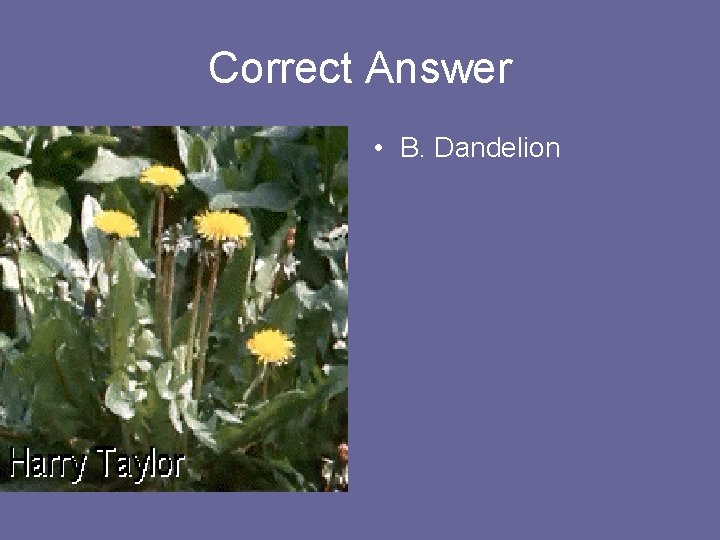 Correct Answer

Harry Taylor

• B. Dandelion